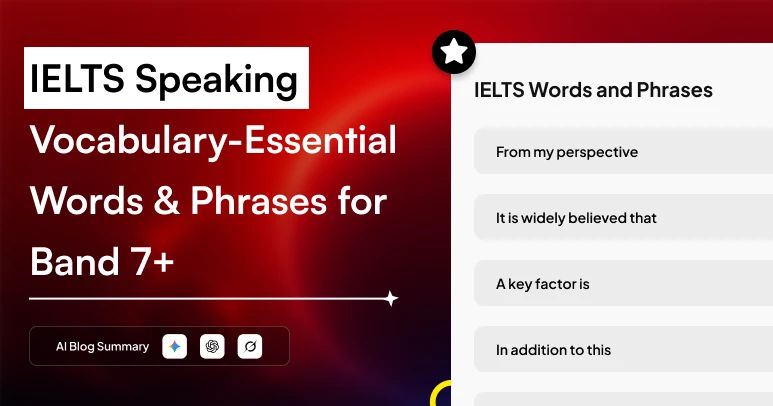 IELTS Speaking

Vocabulary-Essential Words & Phrases for Band 7+

AI Blog Summary

IELTS Words and Phrases

From my perspective

It is widely believed that

A key factor is

In addition to this